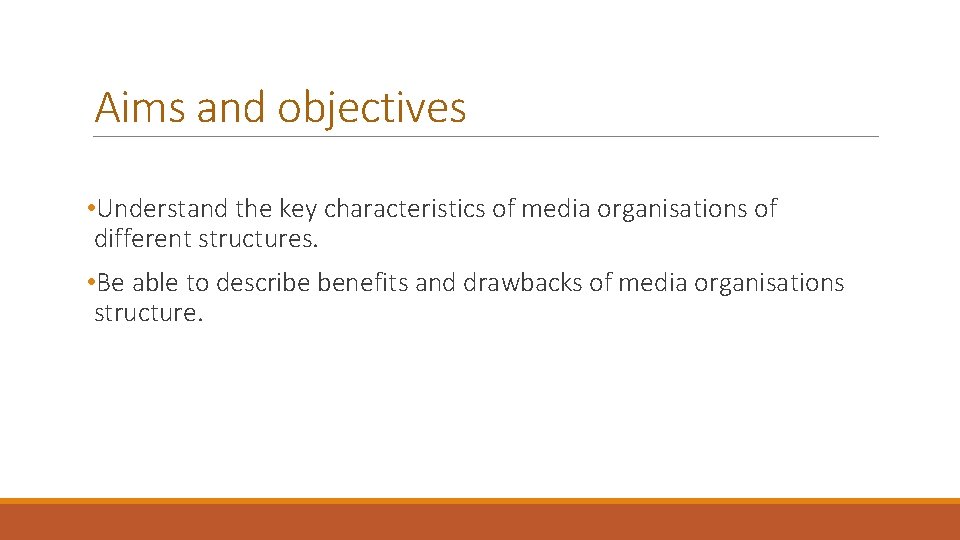 Aims and objectives

• Understand the key characteristics of media organisations of different structures.

• Be able to describe benefits and drawbacks of media organisations structure.